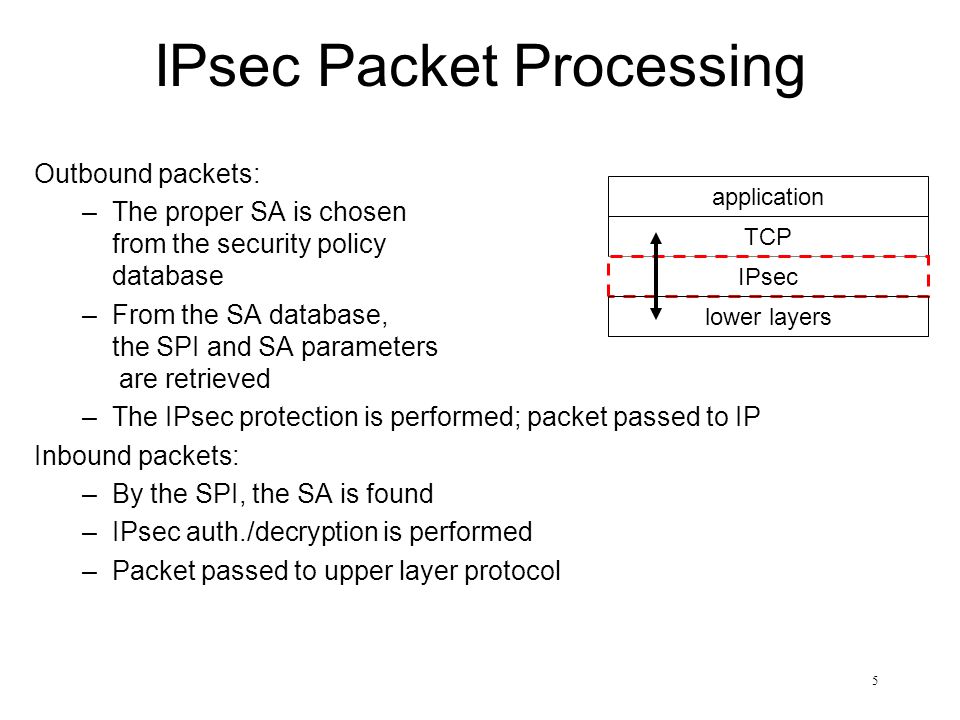 IPsec Packet Processing

Outbound packets:

– The proper SA is chosen from the security policy database

– From the SA database, the SPI and SA parameters are retrieved

– The IPsec protection is performed; packet passed to IP

Inbound packets:

– By the SPI, the SA is found

– IPsec auth./decryption is performed

– Packet passed to upper layer protocol

application
TCP
IPsec
lower layers

5